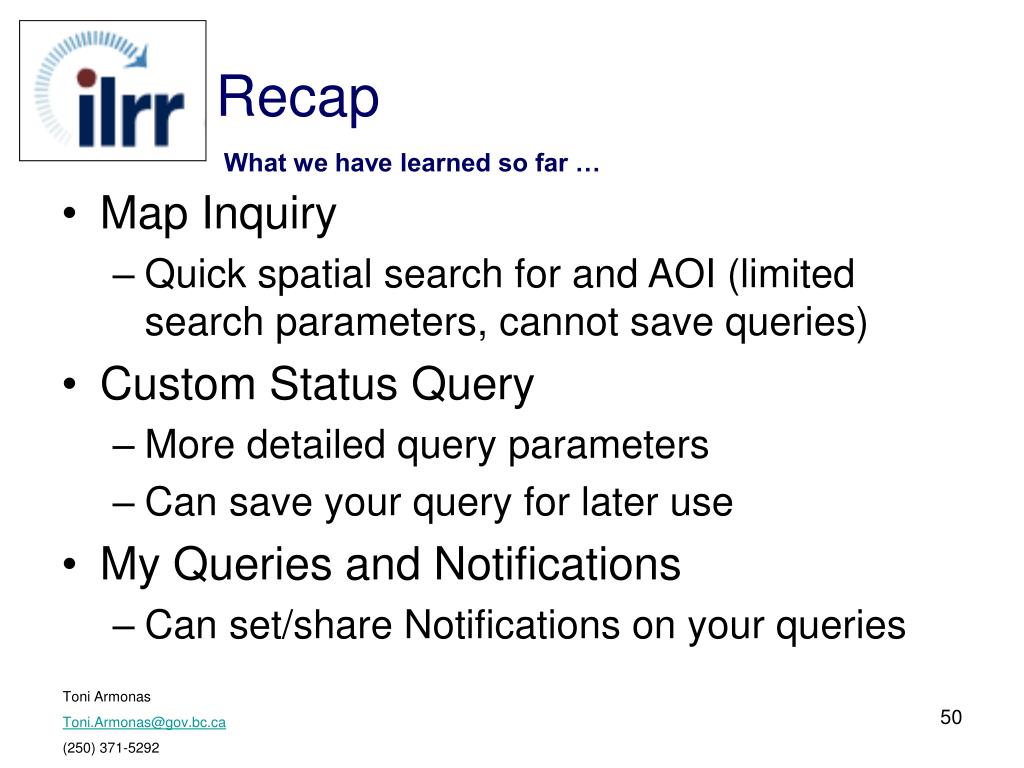 ilrr

Recap

What we have learned so far …

• Map Inquiry
– Quick spatial search for and AOI (limited search parameters, cannot save queries)
• Custom Status Query
– More detailed query parameters
– Can save your query for later use
• My Queries and Notifications
– Can set/share Notifications on your queries

Toni Armonas
Toni.Armonas@gov.bc.ca
(250) 371-5292

50